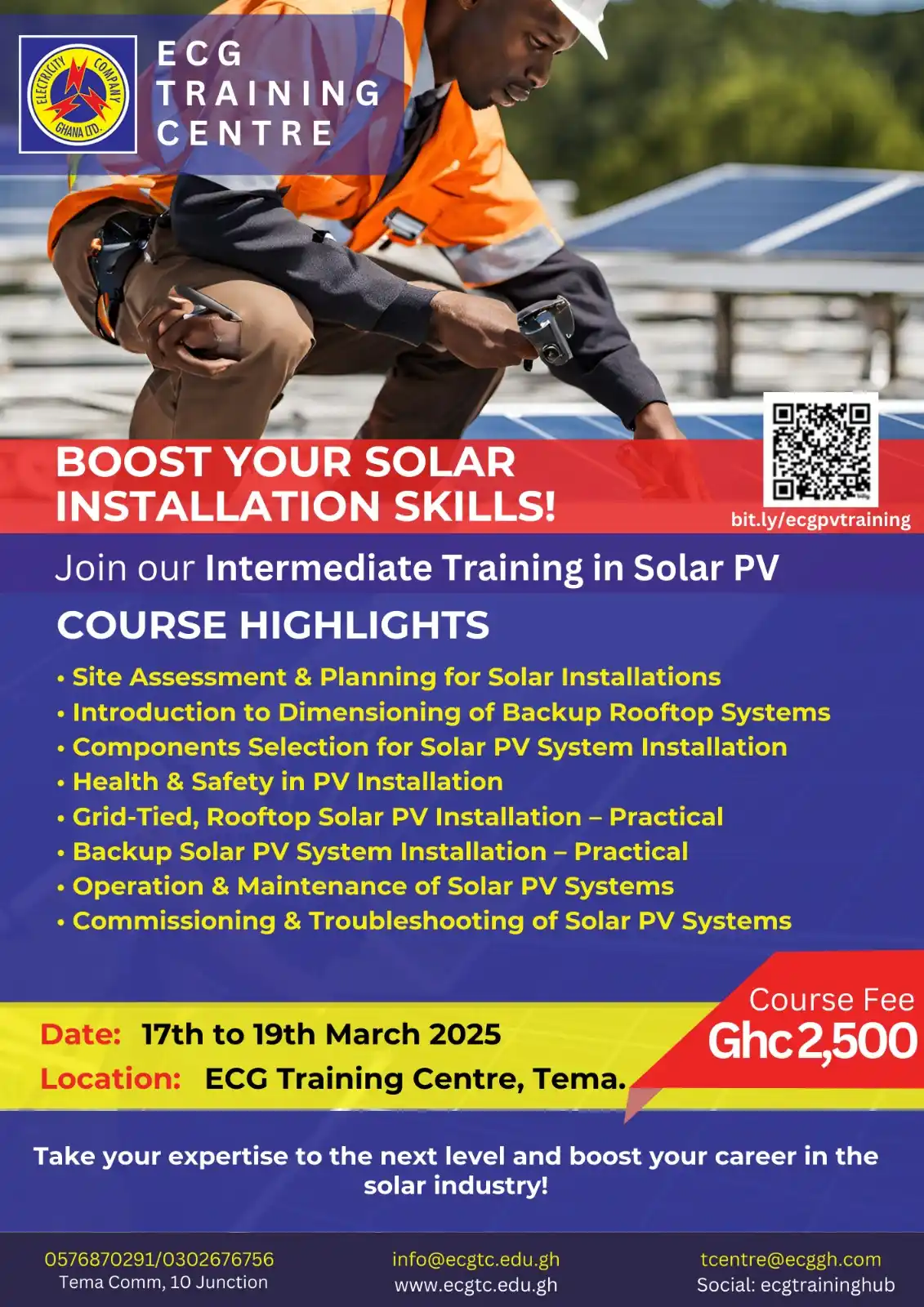 ELECTRICITY COMPANY GHANA LTD.

ECG TRAINING CENTRE

BOOST YOUR SOLAR INSTALLATION SKILLS!

bit.ly/ecgpvtraining

Join our Intermediate Training in Solar PV

COURSE HIGHLIGHTS

• Site Assessment & Planning for Solar Installations
• Introduction to Dimensioning of Backup Rooftop Systems
• Components Selection for Solar PV System Installation
• Health & Safety in PV Installation
• Grid-Tied, Rooftop Solar PV Installation – Practical
• Backup Solar PV System Installation – Practical
• Operation & Maintenance of Solar PV Systems
• Commissioning & Troubleshooting of Solar PV Systems

Date: 17th to 19th March 2025
Location: ECG Training Centre, Tema.

Course Fee
Ghc2,500

Take your expertise to the next level and boost your career in the solar industry!

0576870291/0302676756
Tema Comm, 10 Junction

info@ecgtc.edu.gh
www.ecgtc.edu.gh

tcentre@ecggh.com
Social: ecgtraininghub